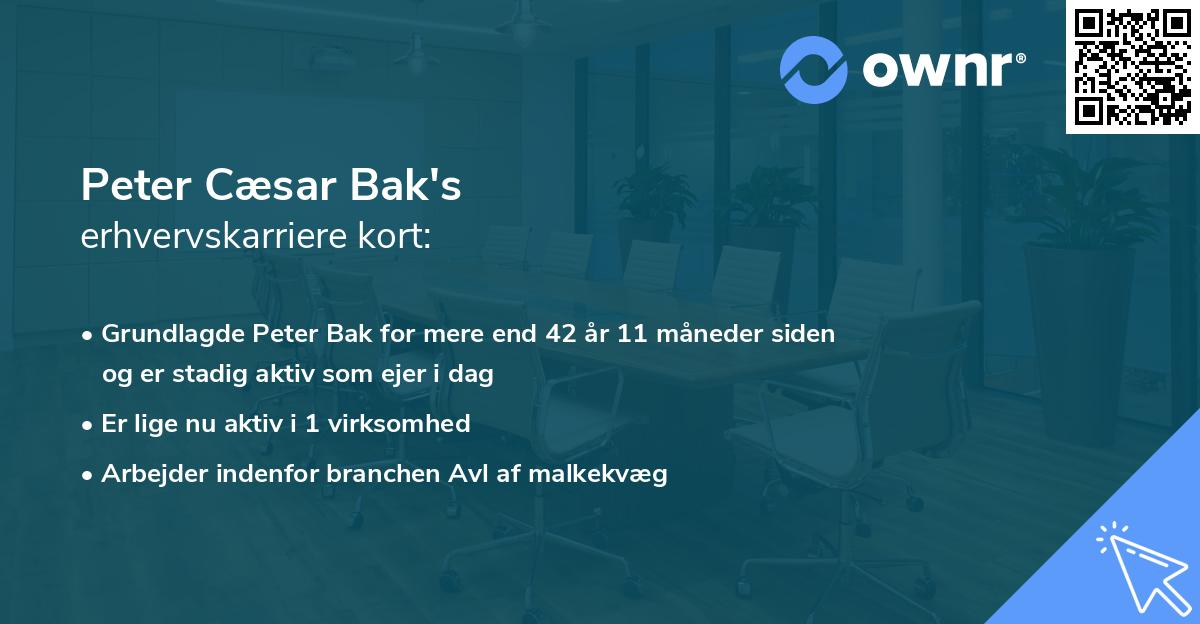 ownr®

Peter Cæsar Bak's
erhvervskarriere kort:

• Grundlagde Peter Bak for mere end 42 år 11 måneder siden og er stadig aktiv som ejer i dag
• Er lige nu aktiv i 1 virksomhed
• Arbejder indenfor branchen Avl af malkekvæg